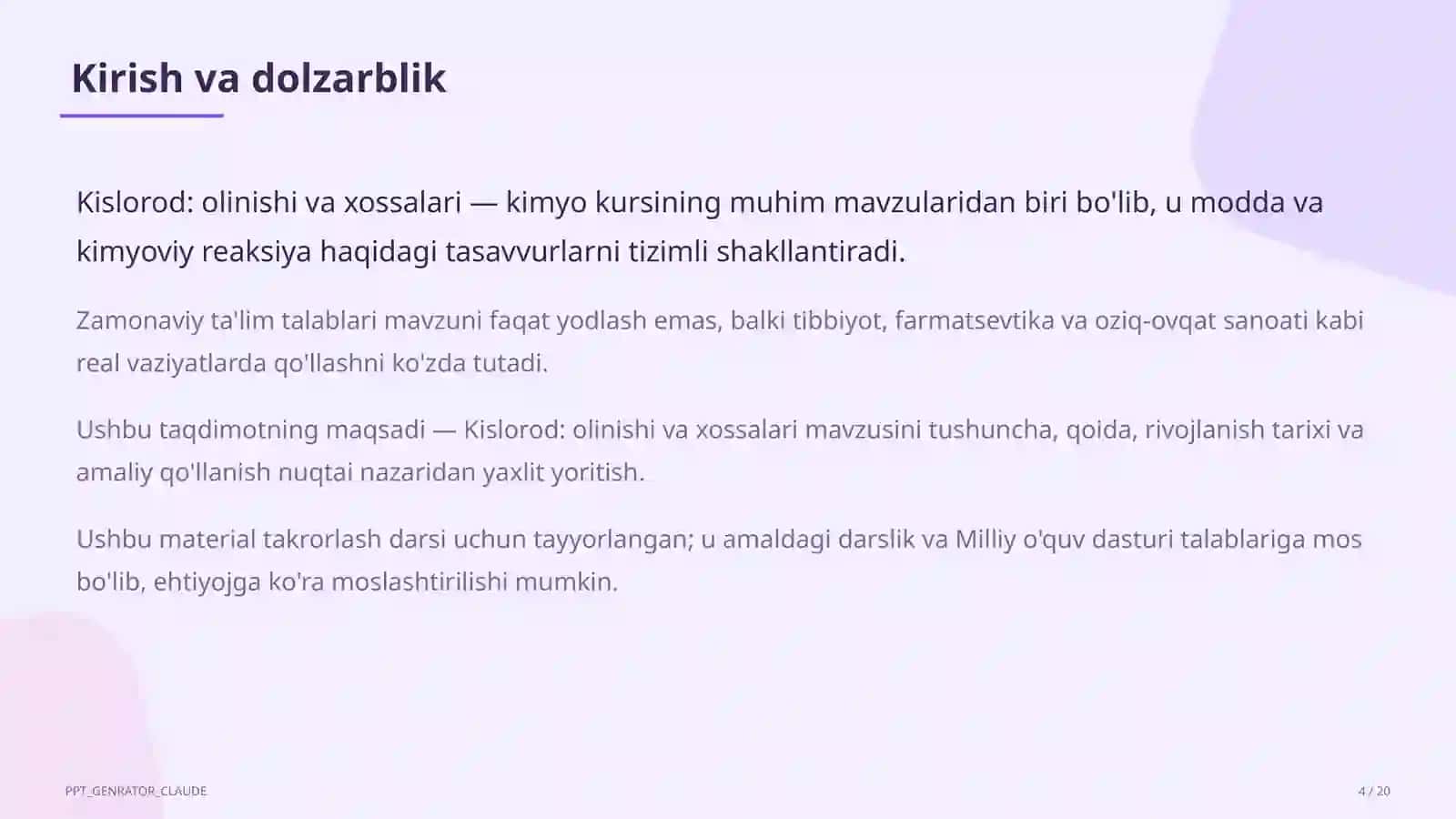 Kirish va dolzarblik

Kislorod: olinishi va xossalari — kimyo kursining muhim mavzularidan biri bo'lib, u modda va kimyoviy reaksiya haqidagi tasavvurlarni tizimli shakllantiradi.

Zamonaviy ta'lim talablari mavzuni faqat yodlash emas, balki tibbiyot, farmatsevtika va oziq-ovqat sanoati kabi real vaziyatlarda qo'llashni ko'zda tutadi.

Ushbu taqdimotning maqsadi — Kislorod: olinishi va xossalari mavzusini tushuncha, qoida, rivojlanish tarixi va amaliy qo'llanish nuqtai nazaridan yaxlit yoritish.

Ushbu material takrorlash darsi uchun tayyorlangan; u amaldagi darslik va Milliy o'quv dasturi talablariga mos bo'lib, ehtiyojga ko'ra moslashtirilishi mumkin.

PPT_GENRATOR_CLAUDE

4 / 20